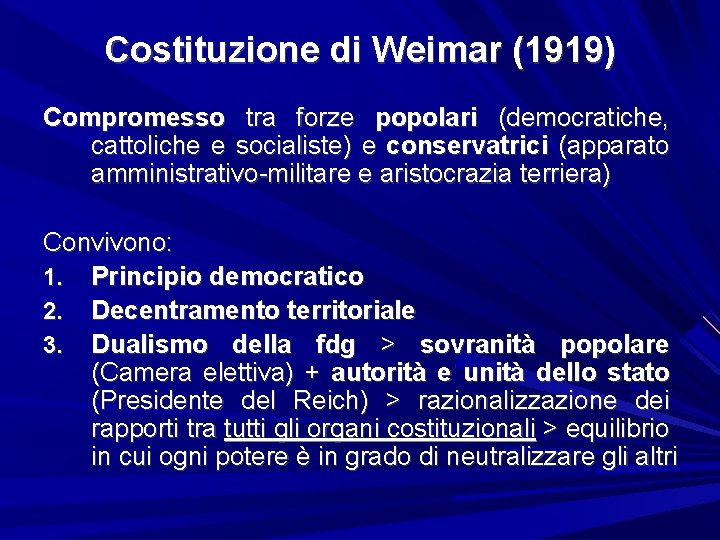 Costituzione di Weimar (1919)

Compromesso tra forze popolari (democratiche, cattoliche e socialiste) e conservatrici (apparato amministrativo-militare e aristocrazia terriera)

Convivono:
1. Principio democratico
2. Decentramento territoriale
3. Dualismo della fdg > sovranità popolare (Camera elettiva) + autorità e unità dello stato (Presidente del Reich) > razionalizzazione dei rapporti tra tutti gli organi costituzionali > equilibrio in cui ogni potere è in grado di neutralizzare gli altri